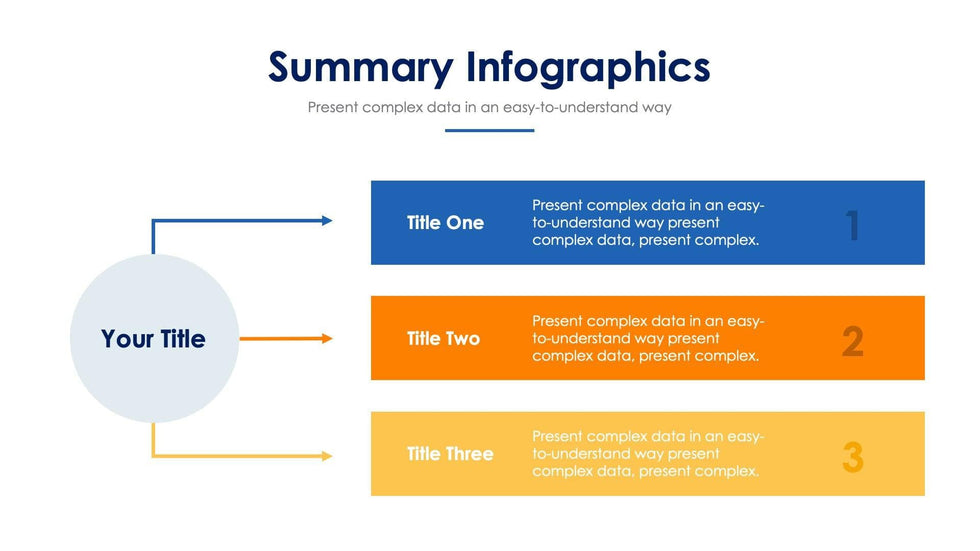 Summary Infographics

Present complex data in an easy-to-understand way

Your Title

Title One

Present complex data in an easy-to-understand way present complex data, present complex.

1

Title Two

Present complex data in an easy-to-understand way present complex data, present complex.

2

Title Three

Present complex data in an easy-to-understand way present complex data, present complex.

3